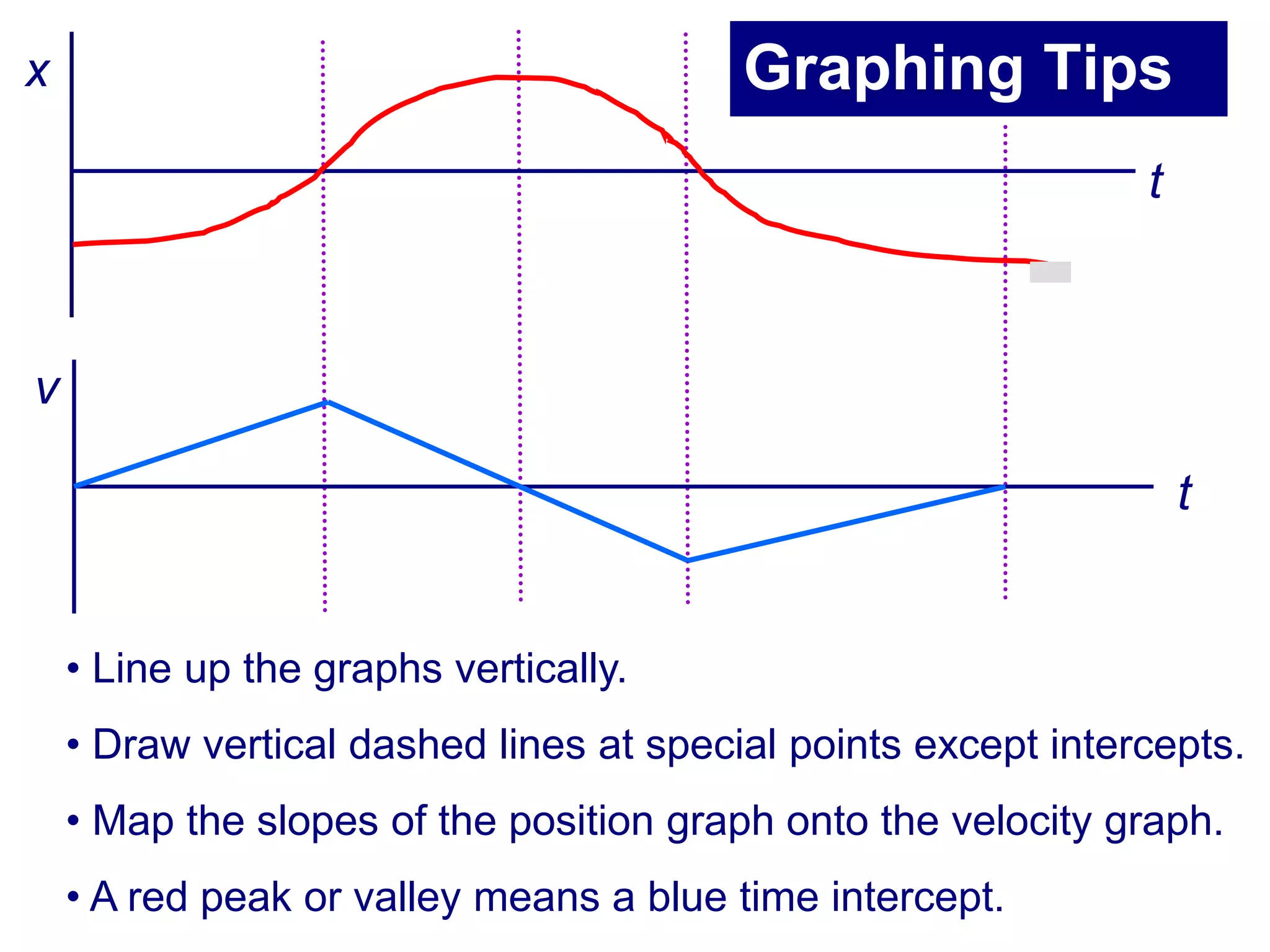 Graphing Tips

x

t

v

t

• Line up the graphs vertically.

• Draw vertical dashed lines at special points except intercepts.

• Map the slopes of the position graph onto the velocity graph.

• A red peak or valley means a blue time intercept.